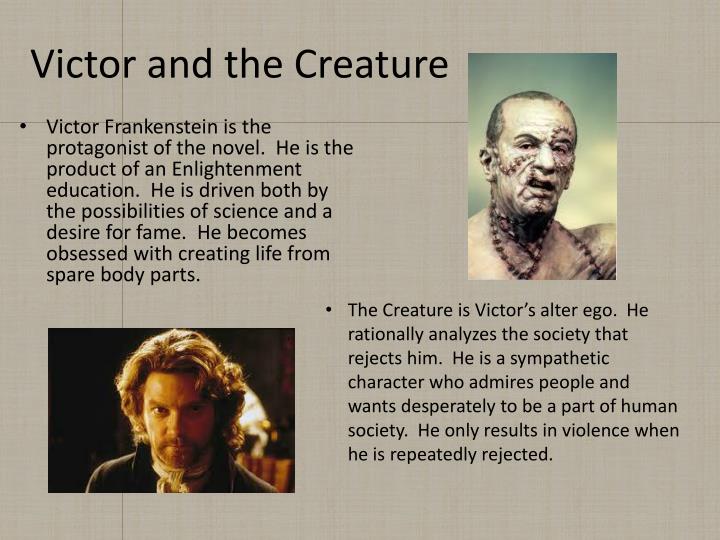 Victor and the Creature

• Victor Frankenstein is the protagonist of the novel. He is the product of an Enlightenment education. He is driven both by the possibilities of science and a desire for fame. He becomes obsessed with creating life from spare body parts.

• The Creature is Victor's alter ego. He rationally analyzes the society that rejects him. He is a sympathetic character who admires people and wants desperately to be a part of human society. He only results in violence when he is repeatedly rejected.